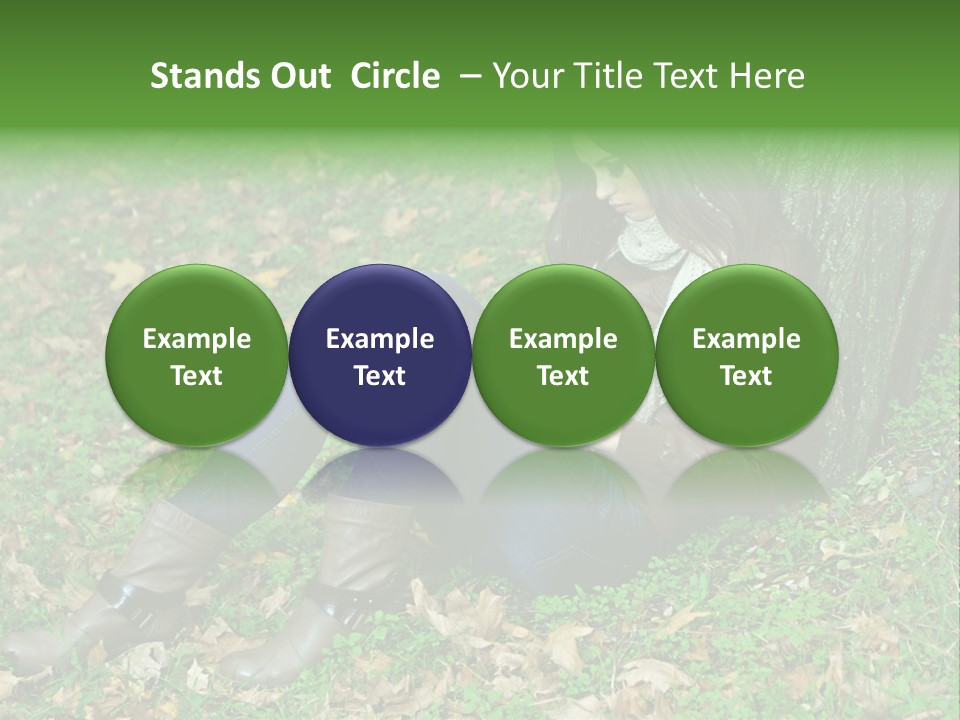 Stands Out Circle – Your Title Text Here

Example Text

Example Text

Example Text

Example Text